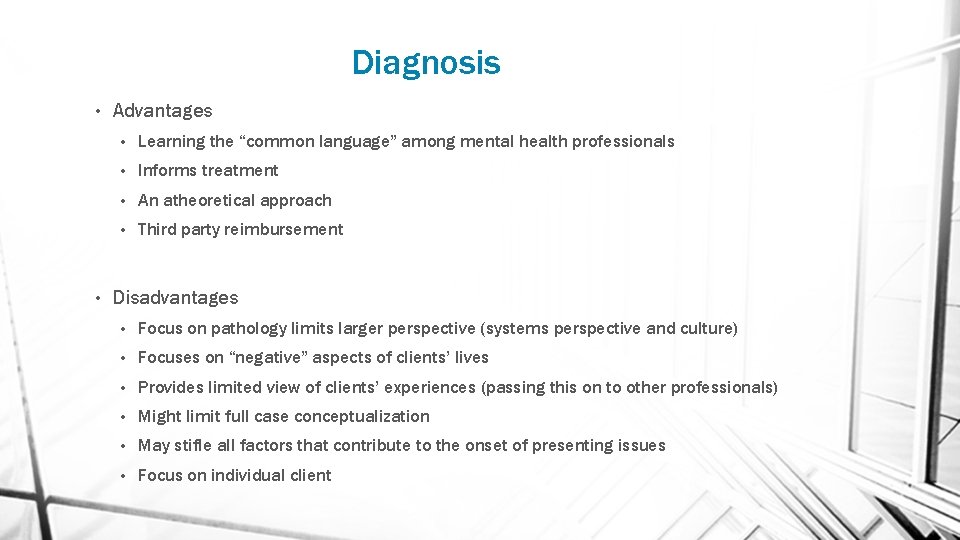 Diagnosis

• Advantages
  • Learning the “common language” among mental health professionals
  • Informs treatment
  • An atheoretical approach
  • Third party reimbursement

• Disadvantages
  • Focus on pathology limits larger perspective (systems perspective and culture)
  • Focuses on “negative” aspects of clients’ lives
  • Provides limited view of clients’ experiences (passing this on to other professionals)
  • Might limit full case conceptualization
  • May stifle all factors that contribute to the onset of presenting issues
  • Focus on individual client